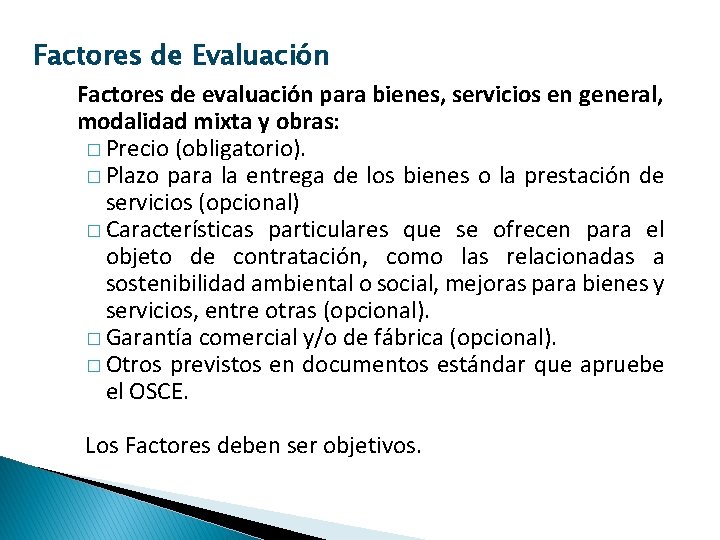 Factores de Evaluación

Factores de evaluación para bienes, servicios en general, modalidad mixta y obras:
□ Precio (obligatorio).
□ Plazo para la entrega de los bienes o la prestación de servicios (opcional)
□ Características particulares que se ofrecen para el objeto de contratación, como las relacionadas a sostenibilidad ambiental o social, mejoras para bienes y servicios, entre otras (opcional).
□ Garantía comercial y/o de fábrica (opcional).
□ Otros previstos en documentos estándar que apruebe el OSCE.

Los Factores deben ser objetivos.